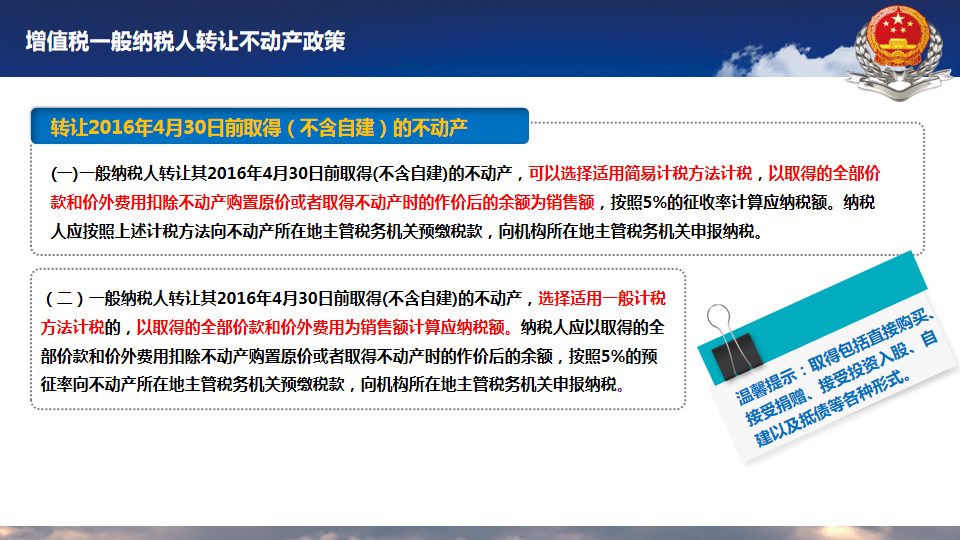 增值税一般纳税人转让不动产政策

转让2016年4月30日前取得（不含自建）的不动产

(一)一般纳税人转让其2016年4月30日前取得(不含自建)的不动产，可以选择适用简易计税方法计税，以取得的全部价款和价外费用扣除不动产购置原价或者取得不动产时的作价后的余额为销售额，按照5%的征收率计算应纳税额。纳税人应按照上述计税方法向不动产所在地主管税务机关预缴税款，向机构所在地主管税务机关申报纳税。

（二）一般纳税人转让其2016年4月30日前取得(不含自建)的不动产，选择适用一般计税方法计税的，以取得的全部价款和价外费用为销售额计算应纳税额。纳税人应以取得的全部价款和价外费用扣除不动产购置原价或者取得不动产时的作价后的余额，按照5%的预征率向不动产所在地主管税务机关预缴税款，向机构所在地主管税务机关申报纳税。

温馨提示：取得包括直接购买、接受捐赠、接受投资入股、自建以及抵债等各种形式。